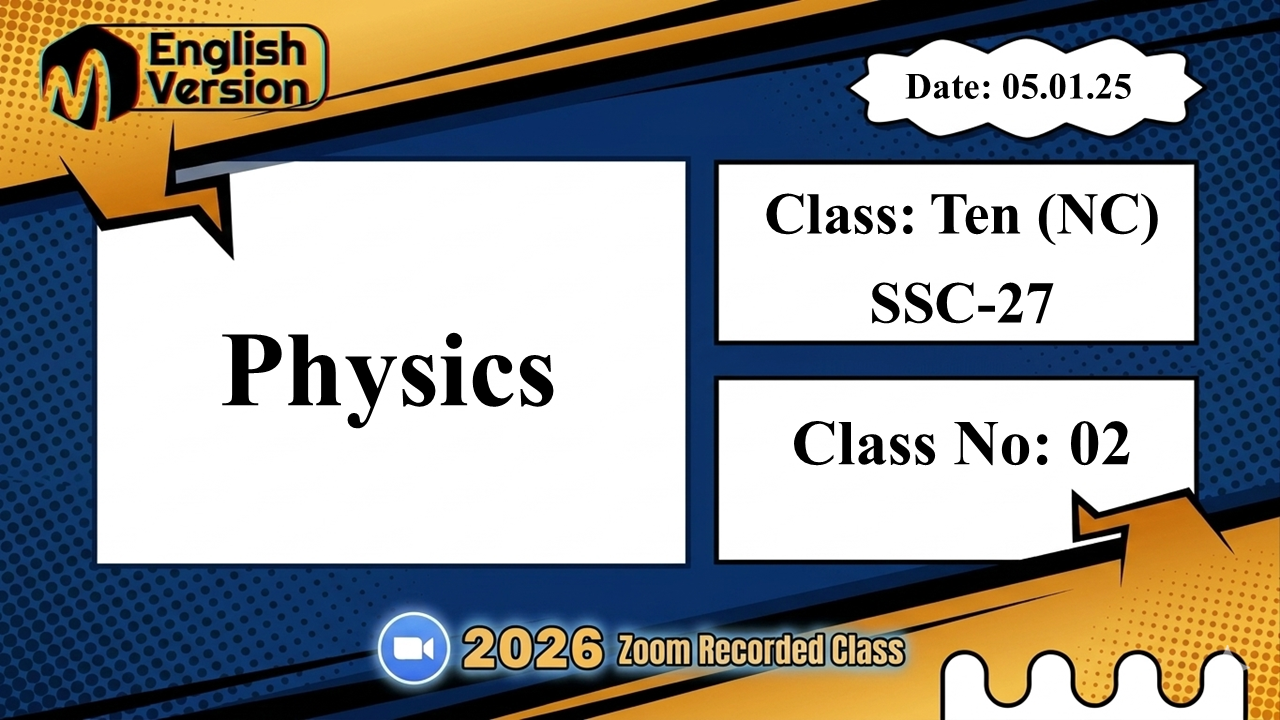 English Version

Date: 05.01.25

Physics

Class: Ten (NC)
SSC-27

Class No: 02

2026 Zoom Recorded Class